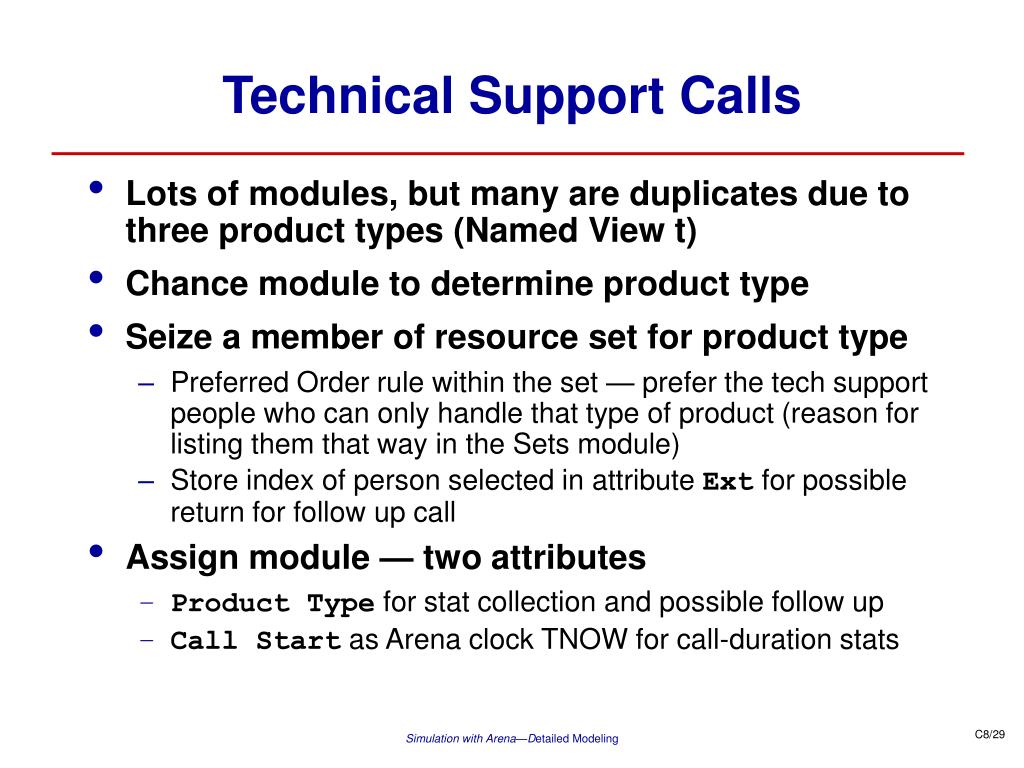 Technical Support Calls

• Lots of modules, but many are duplicates due to three product types (Named View t)
• Chance module to determine product type
• Seize a member of resource set for product type
– Preferred Order rule within the set — prefer the tech support people who can only handle that type of product (reason for listing them that way in the Sets module)
– Store index of person selected in attribute Ext for possible return for follow up call
• Assign module — two attributes
– Product Type for stat collection and possible follow up
– Call Start as Arena clock TNOW for call-duration stats

Simulation with Arena—Detailed Modeling

C8/29